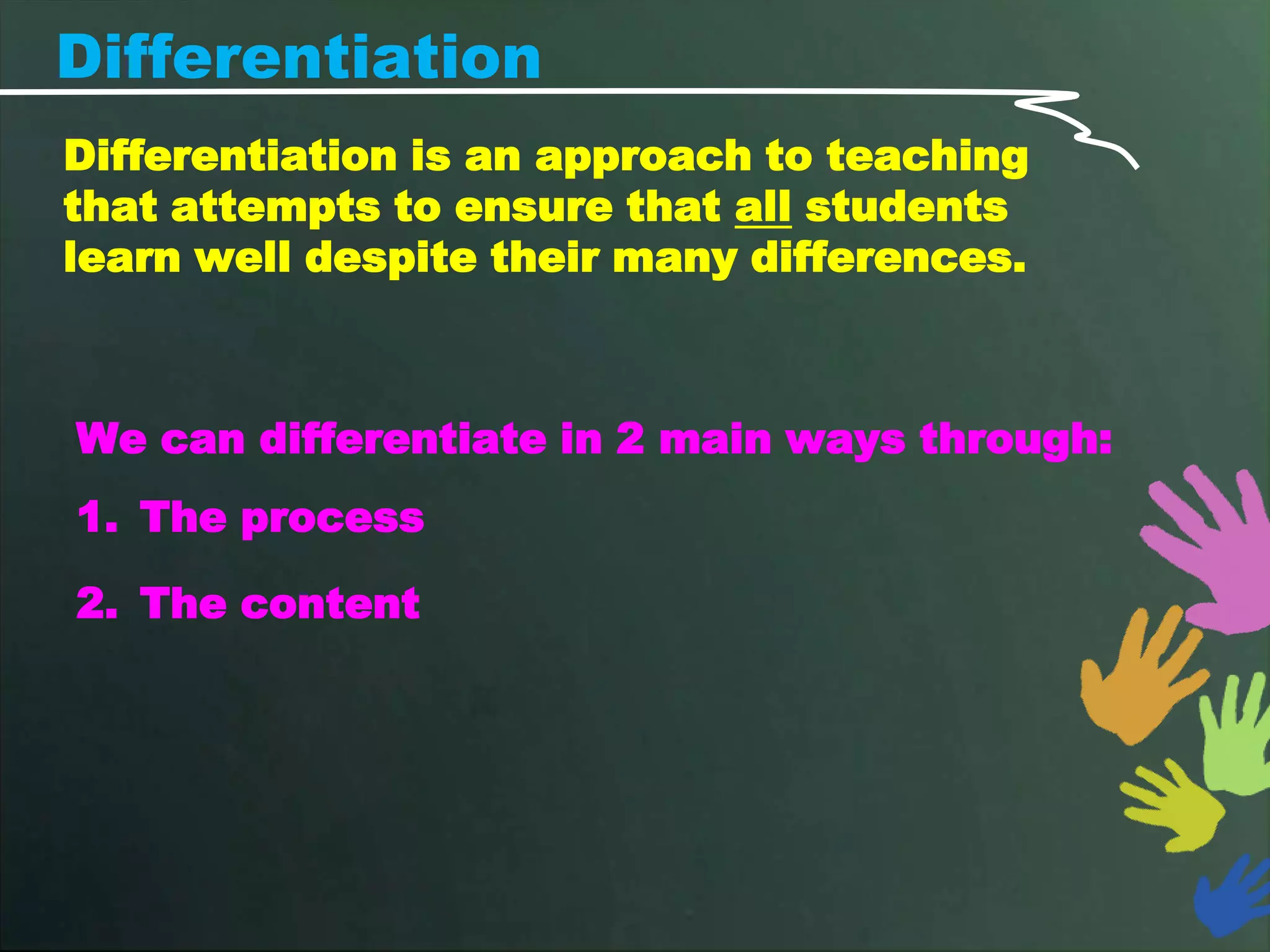 Differentiation

Differentiation is an approach to teaching that attempts to ensure that all students learn well despite their many differences.

We can differentiate in 2 main ways through:

1. The process

2. The content